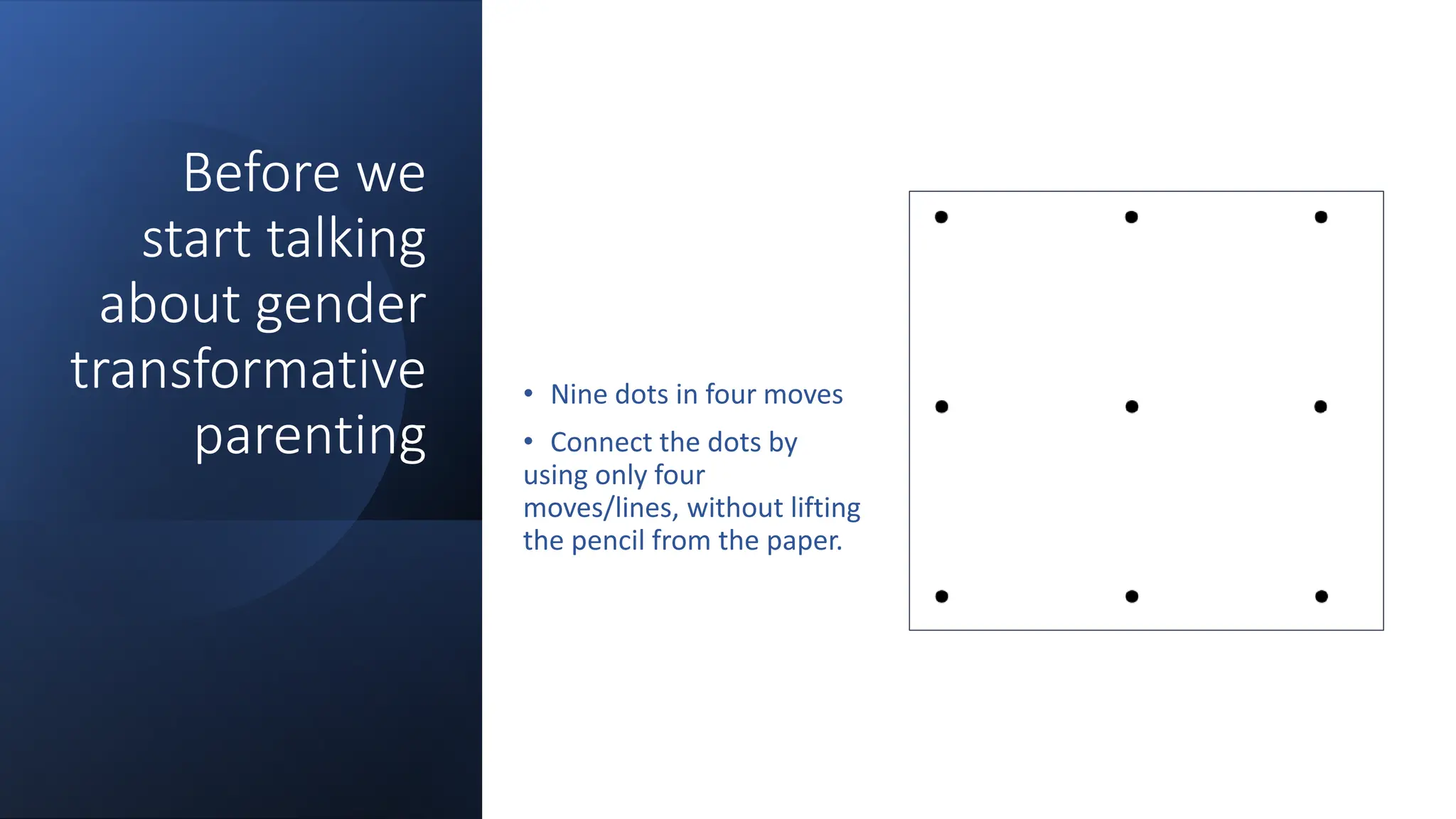 Before we start talking about gender transformative parenting

• Nine dots in four moves

• Connect the dots by using only four moves/lines, without lifting the pencil from the paper.